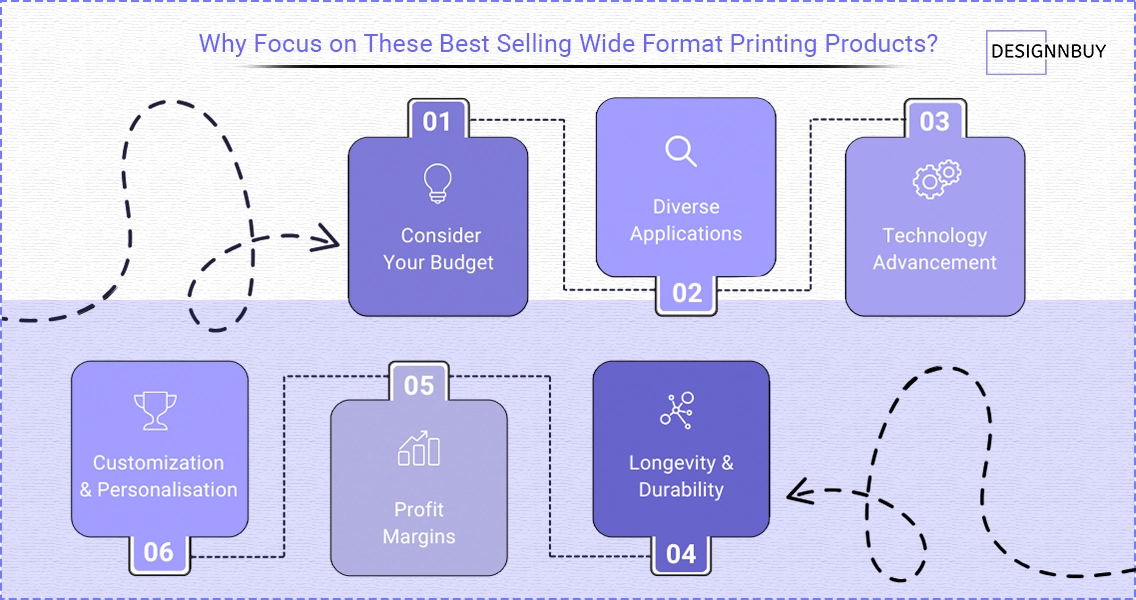 Why Focus on These Best Selling Wide Format Printing Products?

DESIGNNBUY

01
Consider Your Budget

Diverse Applications
02

03
Technology Advancement

Customization & Personalisation
06

05
Profit Margins

Longevity & Durability
04